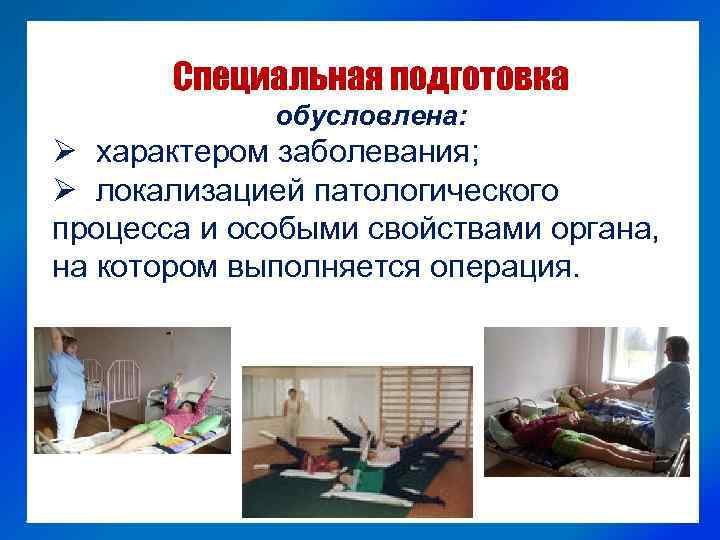 Специальная подготовка
обусловлена:

➢ характером заболевания;

➢ локализацией патологического процесса и особыми свойствами органа, на котором выполняется операция.